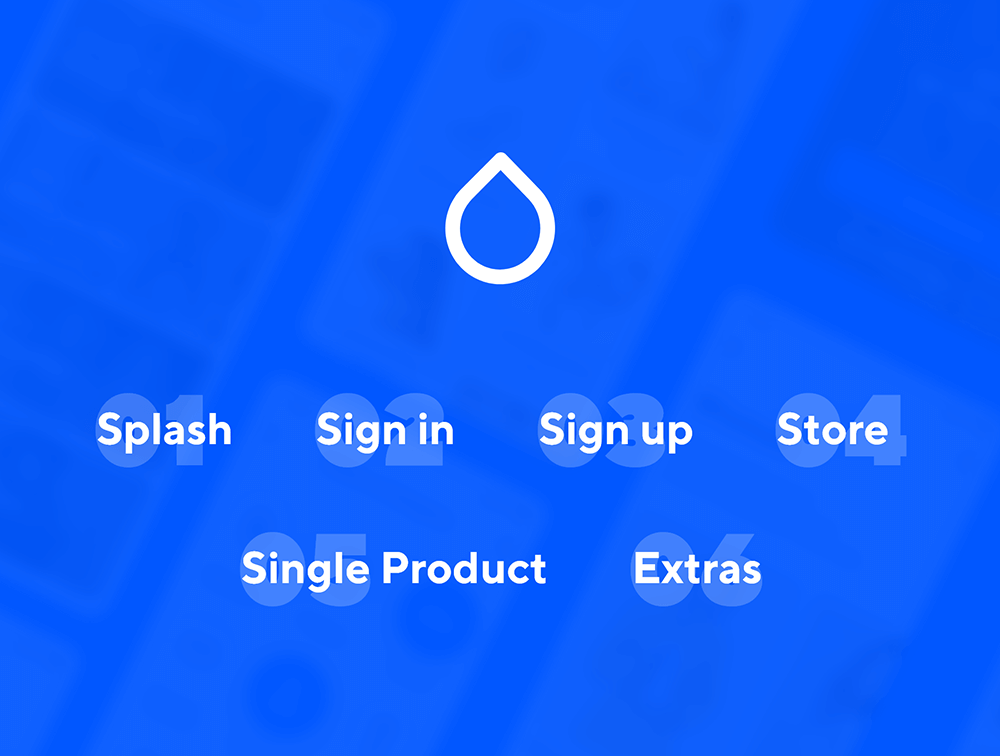 01 Splash
02 Sign in
03 Sign up
04 Store
05 Single Product
06 Extras